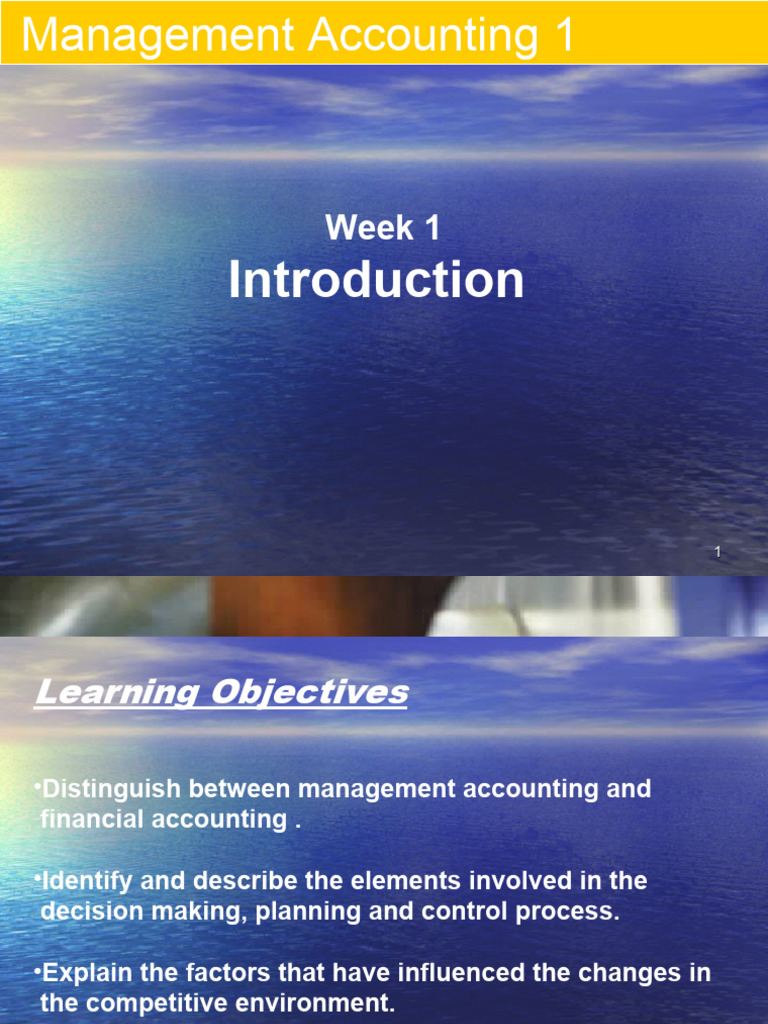 Management Accounting 1

Week 1
Introduction

1

Learning Objectives

•Distinguish between management accounting and financial accounting .

•Identify and describe the elements involved in the decision making, planning and control process.

•Explain the factors that have influenced the changes in the competitive environment.